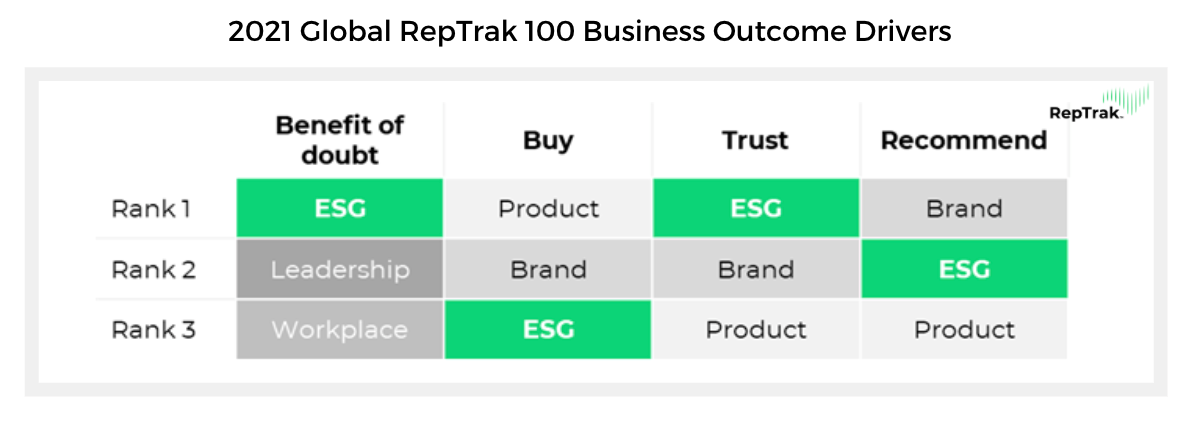 2021 Global RepTrak 100 Business Outcome Drivers

RepTrak.

| | Benefit of doubt | Buy | Trust | Recommend |
|---|---|---|---|---|
| Rank 1 | ESG | Product | ESG | Brand |
| Rank 2 | Leadership | Brand | Brand | ESG |
| Rank 3 | Workplace | ESG | Product | Product |